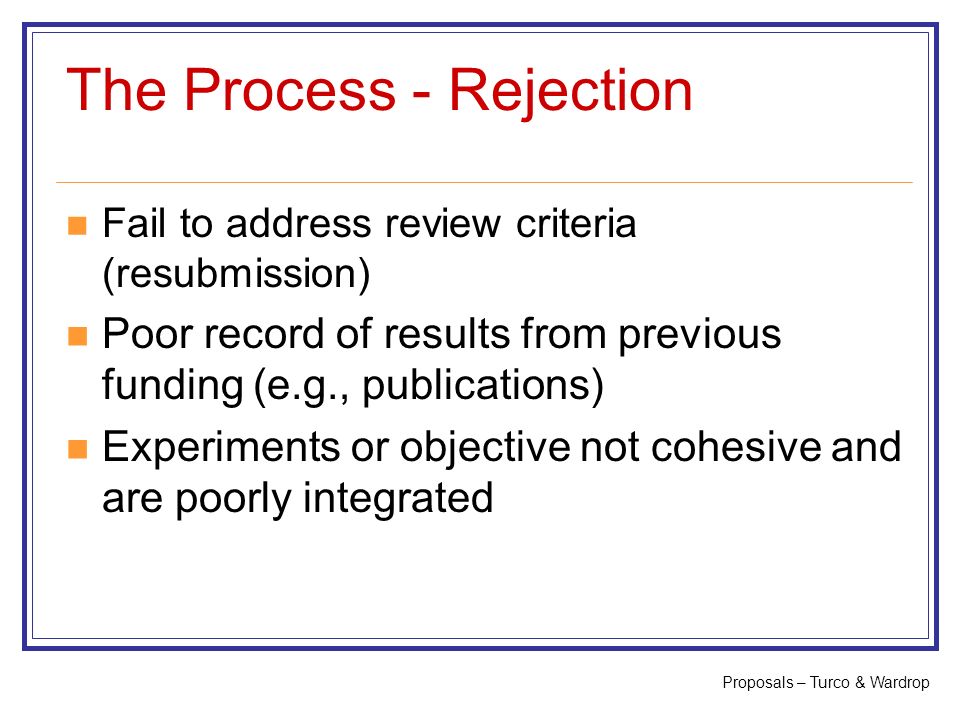 The Process - Rejection

- Fail to address review criteria (resubmission)
- Poor record of results from previous funding (e.g., publications)
- Experiments or objective not cohesive and are poorly integrated

Proposals – Turco & Wardrop